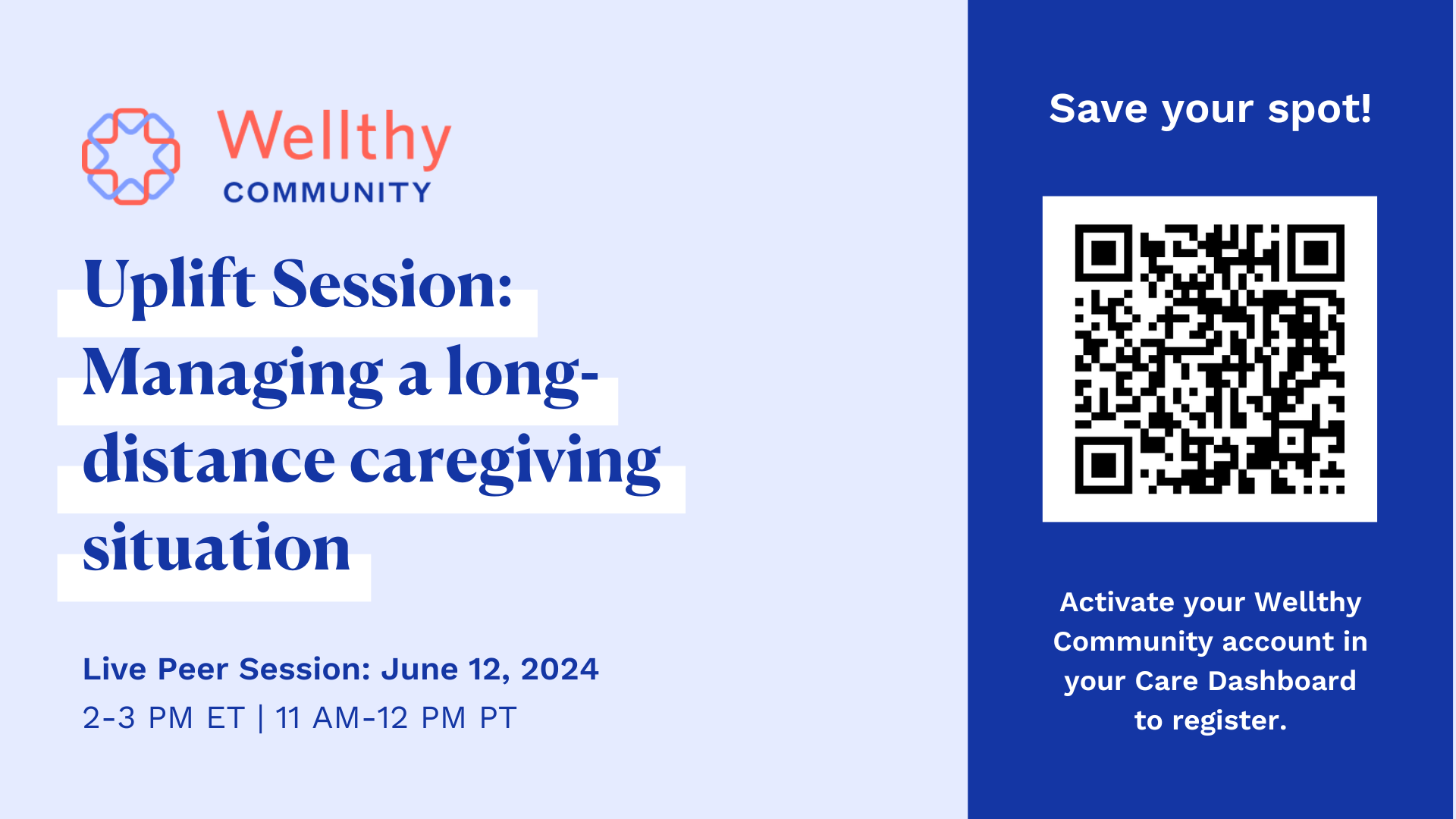 Wellthy
COMMUNITY

Uplift Session: Managing a long-distance caregiving situation

Live Peer Session: June 12, 2024
2-3 PM ET | 11 AM-12 PM PT

Save your spot!

Activate your Wellthy Community account in your Care Dashboard to register.